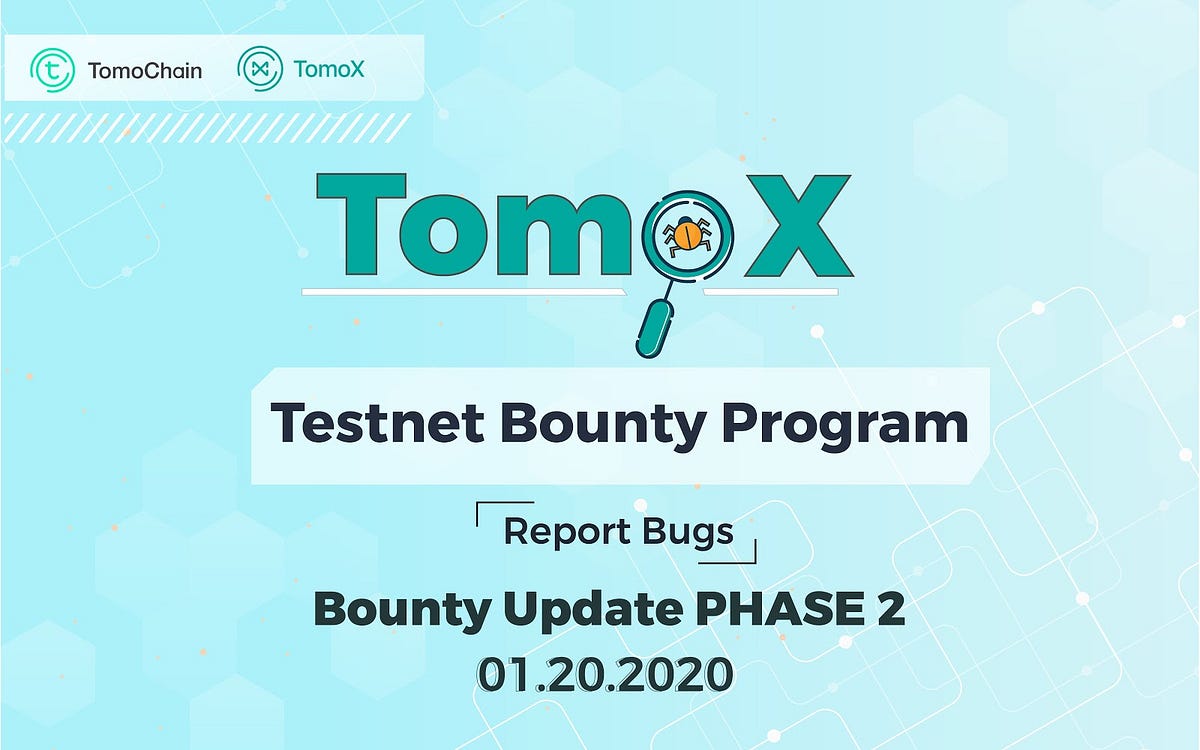 TomoChain TomoX

TomoX

Testnet Bounty Program

Report Bugs

Bounty Update PHASE 2

01.20.2020